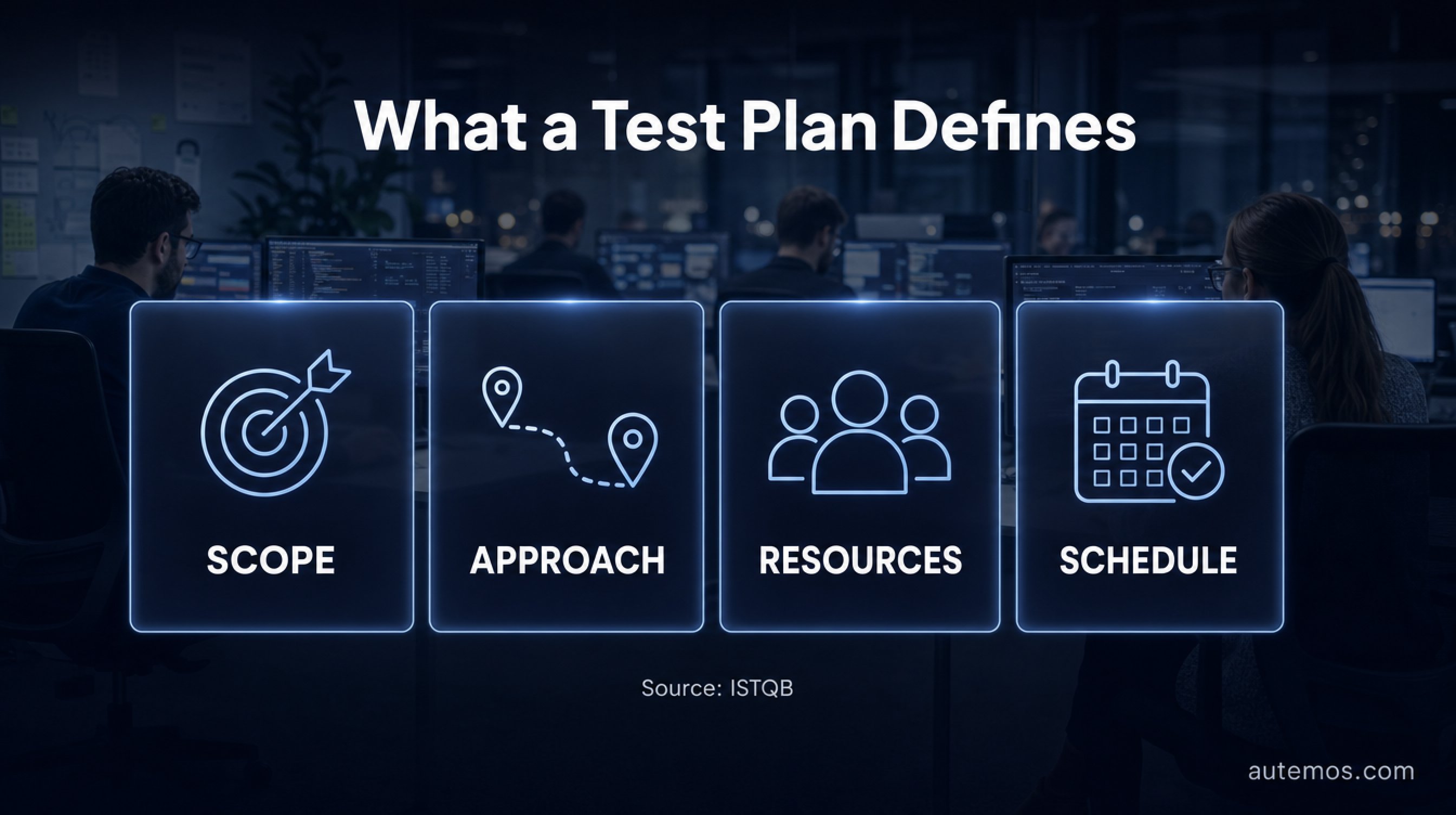 What a Test Plan Defines

SCOPE

APPROACH

RESOURCES

SCHEDULE

Source: ISTQB

autemos.com